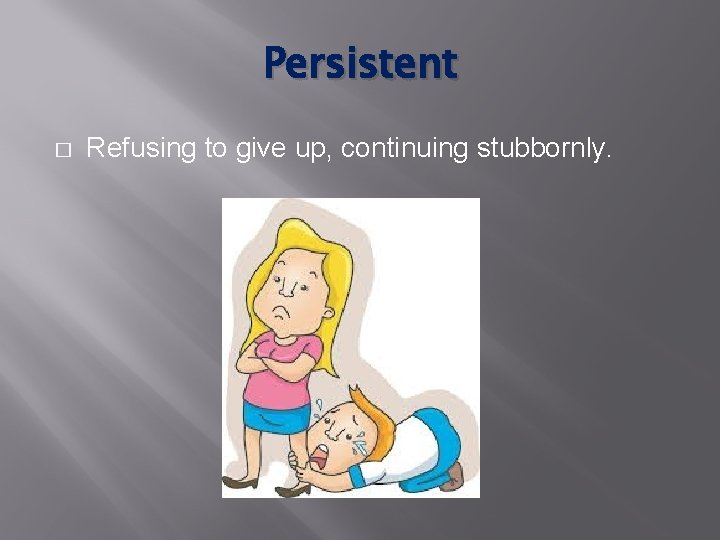 Persistent

□ Refusing to give up, continuing stubbornly.